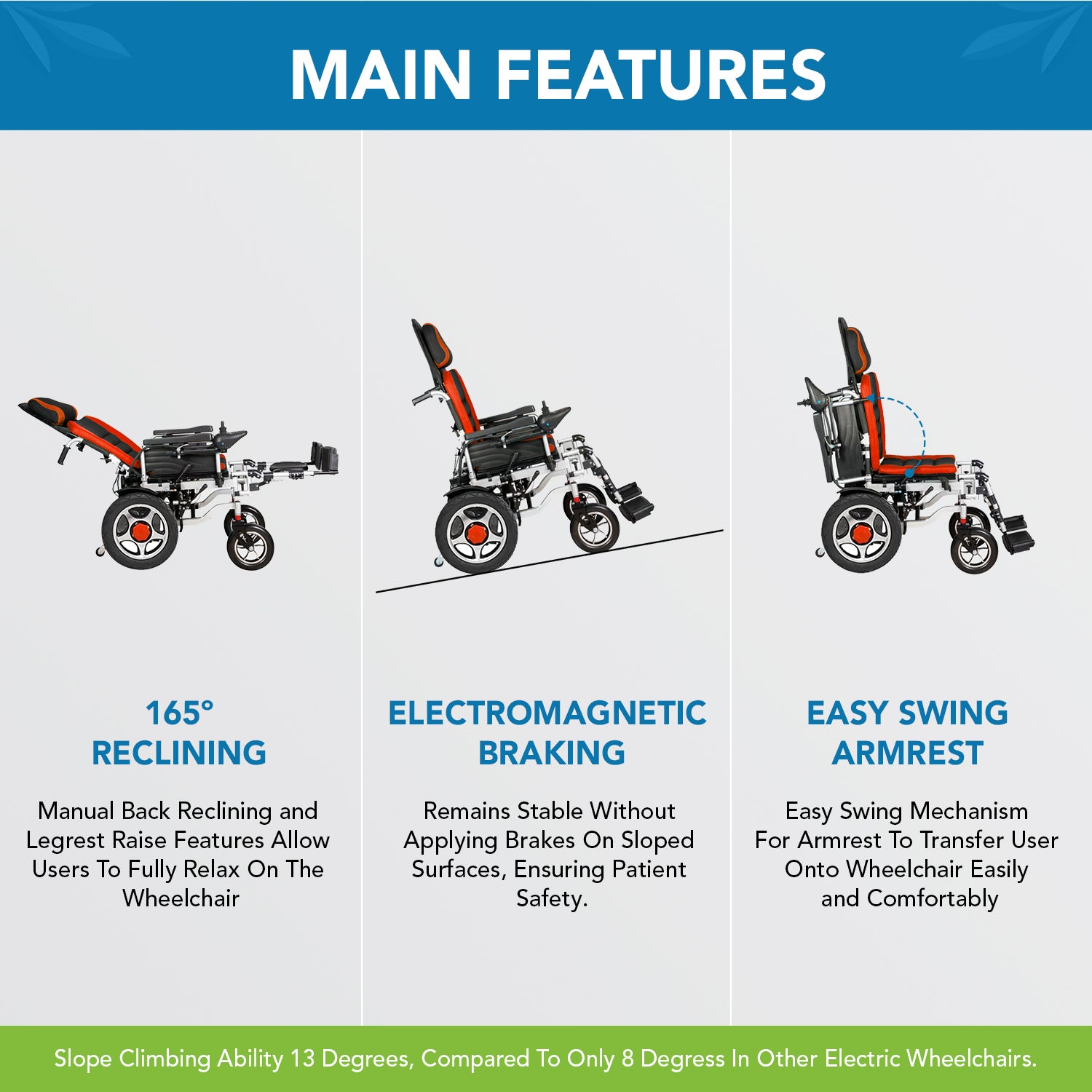 MAIN FEATURES

165° RECLINING

Manual Back Reclining and Legrest Raise Features Allow Users To Fully Relax On The Wheelchair

ELECTROMAGNETIC BRAKING

Remains Stable Without Applying Brakes On Sloped Surfaces, Ensuring Patient Safety.

EASY SWING ARMREST

Easy Swing Mechanism For Armrest To Transfer User Onto Wheelchair Easily and Comfortably

Slope Climbing Ability 13 Degrees, Compared To Only 8 Degress In Other Electric Wheelchairs.